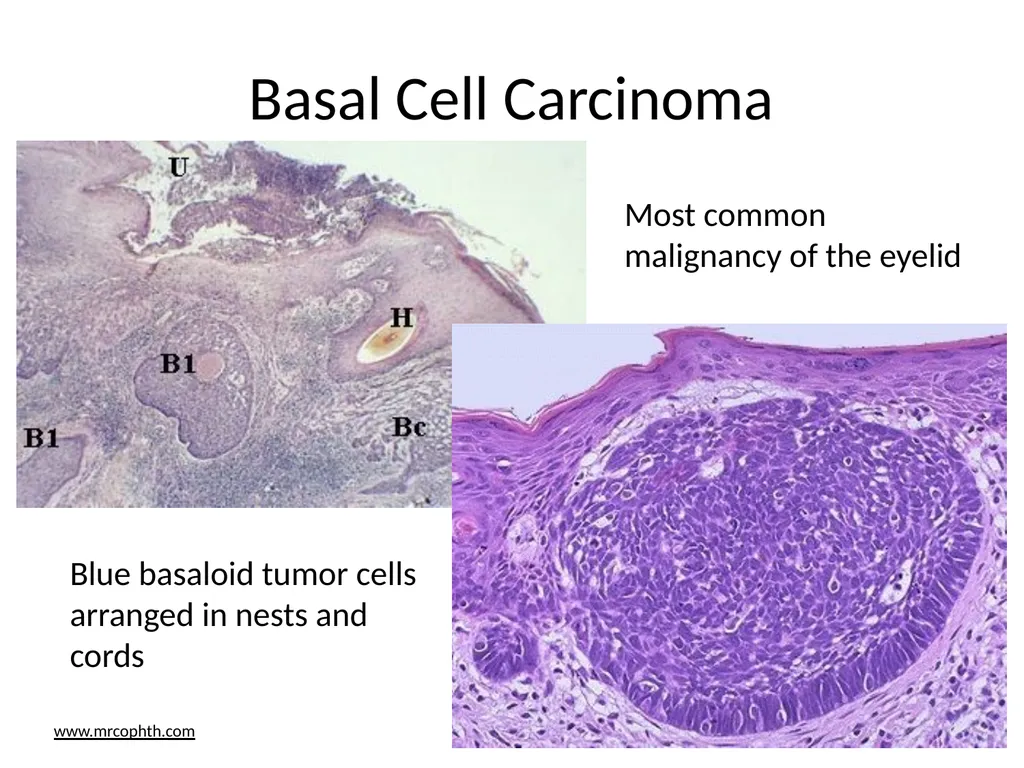 Basal Cell Carcinoma

U

H

B1

B1

Bc

Most common malignancy of the eyelid

Blue basaloid tumor cells arranged in nests and cords

www.mrcophth.com